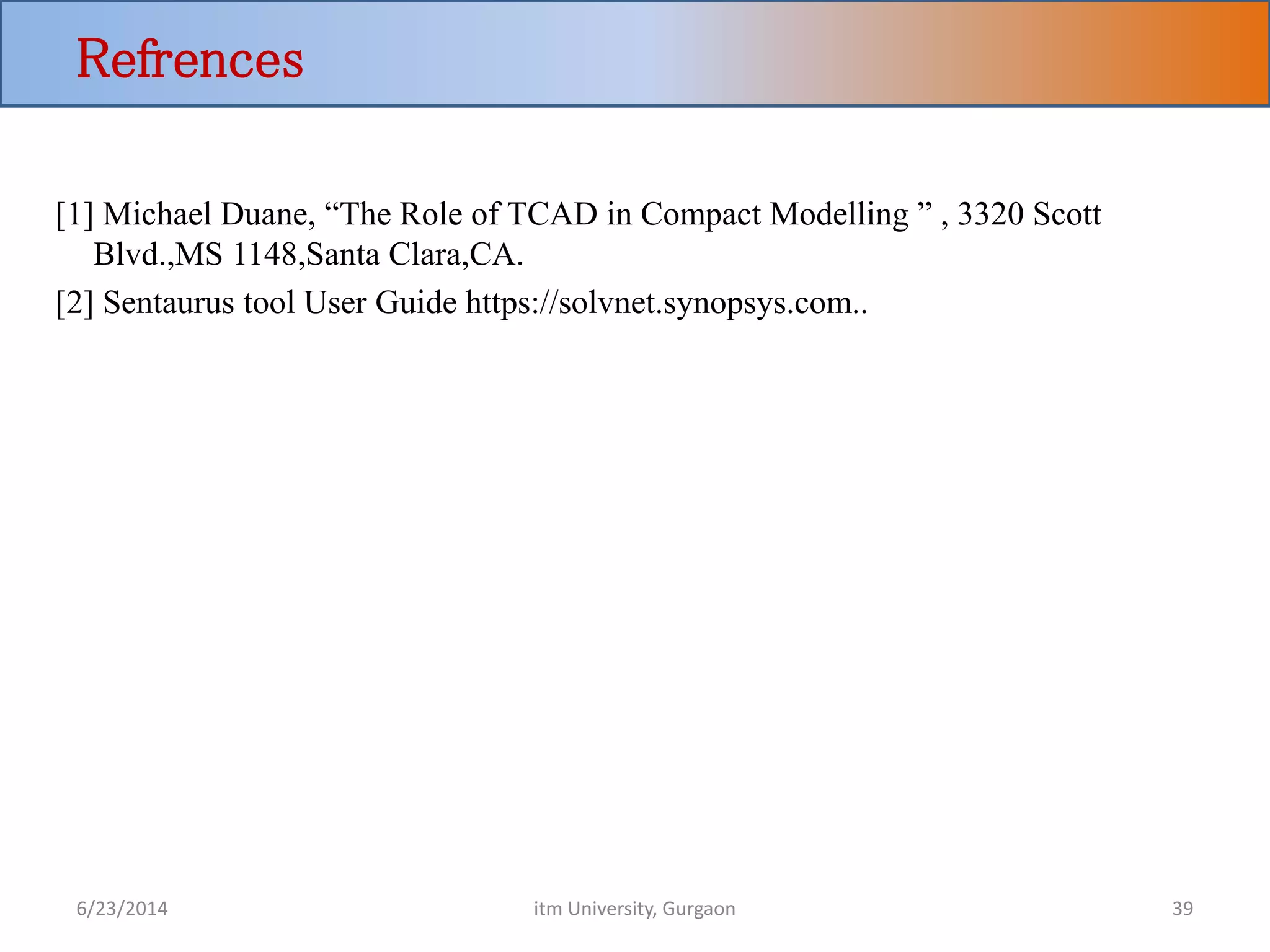 Refrences

[1] Michael Duane, “The Role of TCAD in Compact Modelling ” , 3320 Scott Blvd.,MS 1148,Santa Clara,CA.

[2] Sentaurus tool User Guide https://solvnet.synopsys.com..

6/23/2014

itm University, Gurgaon

39